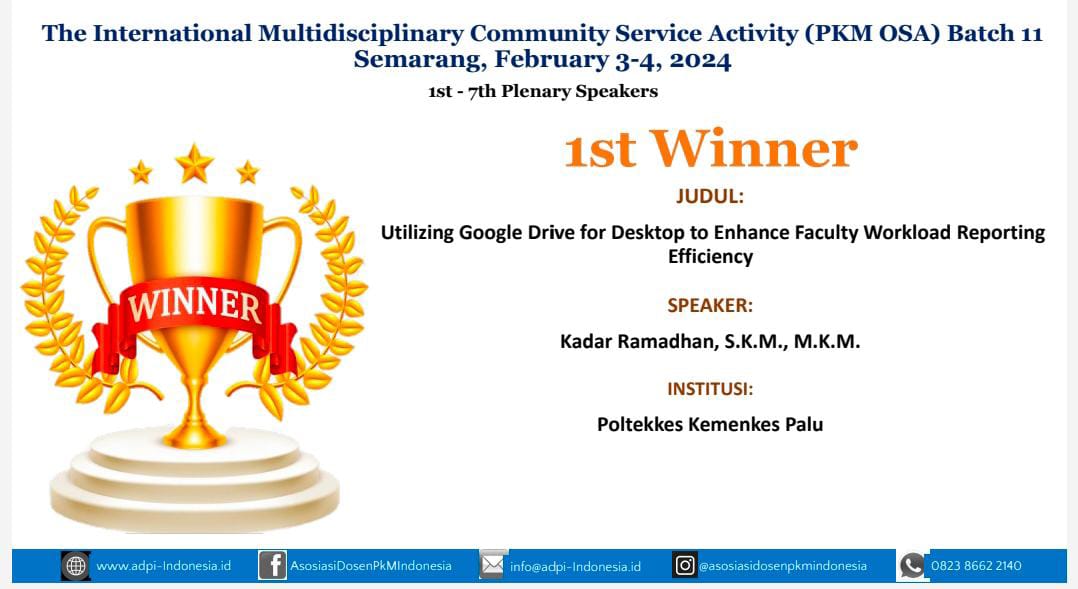 The International Multidisciplinary Community Service Activity (PKM OSA) Batch 11
Semarang, February 3-4, 2024

1st - 7th Plenary Speakers

WINNER

1st Winner

JUDUL:

Utilizing Google Drive for Desktop to Enhance Faculty Workload Reporting Efficiency

SPEAKER:

Kadar Ramadhan, S.K.M., M.K.M.

INSTITUSI:

Poltekkes Kemenkes Palu

www.adpi-Indonesia.id AsosiasiDosenPkMIndonesia info@adpi-Indonesia.id @asosiasidosenpkmindonesia 0823 8662 2140